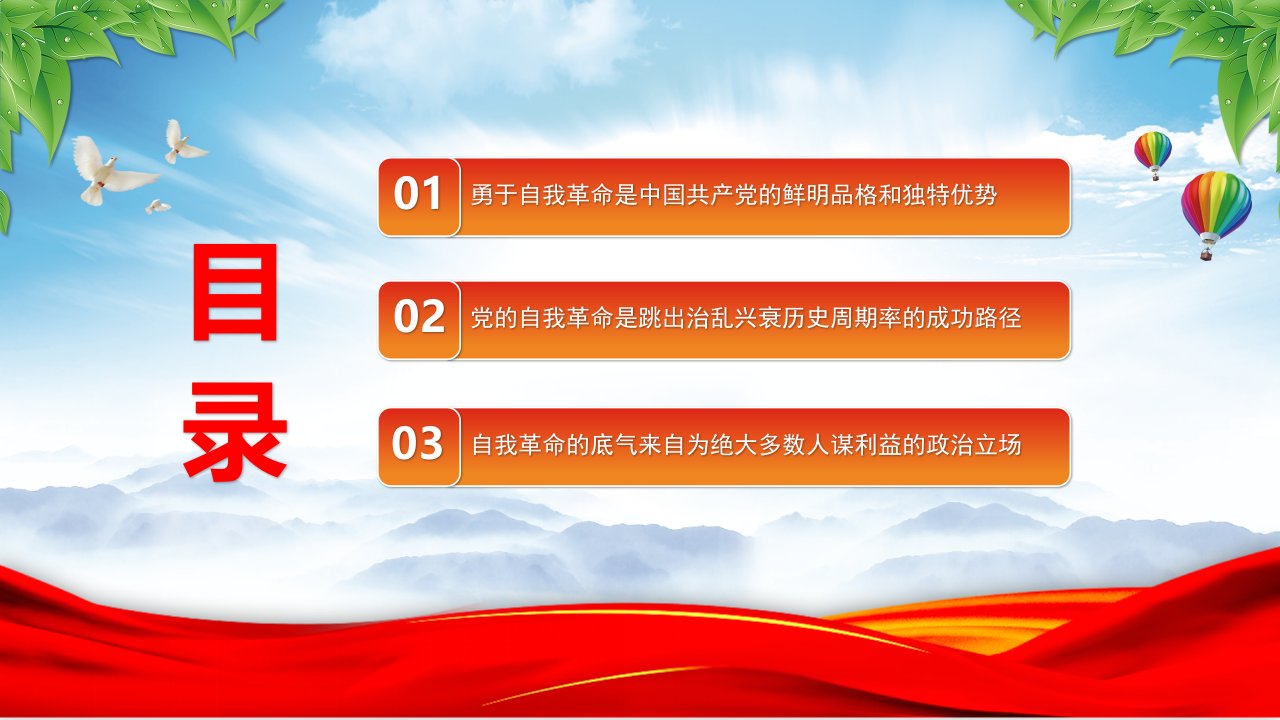 目录

01 勇于自我革命是中国共产党的鲜明品格和独特优势

02 党的自我革命是跳出治乱兴衰历史周期率的成功路径

03 自我革命的底气来自为绝大多数人谋利益的政治立场